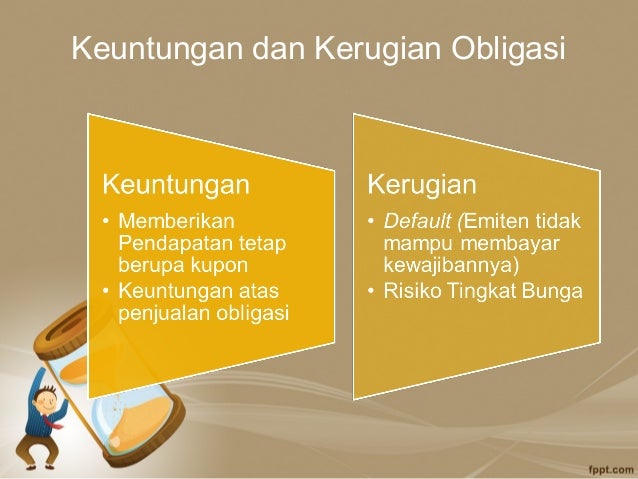 Keuntungan dan Kerugian Obligasi

Keuntungan

• Memberikan Pendapatan tetap berupa kupon
• Keuntungan atas penjualan obligasi

Kerugian

• Default (Emiten tidak mampu membayar kewajibannya)
• Risiko Tingkat Bunga

fppt.com